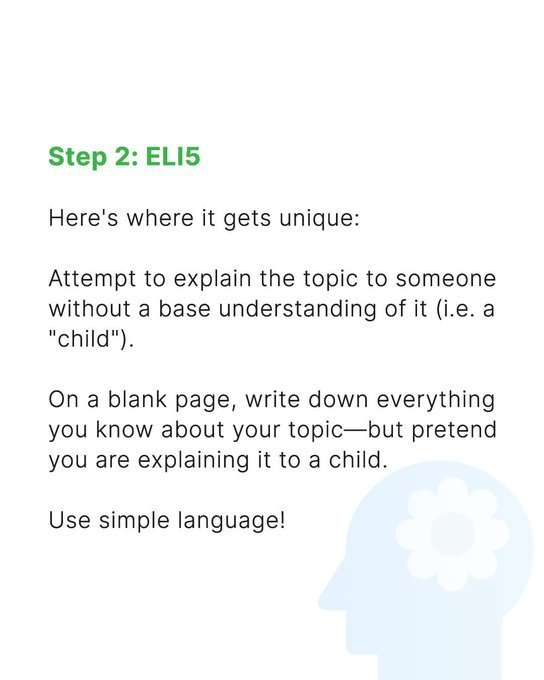 Step 2: ELI5

Here's where it gets unique:

Attempt to explain the topic to someone without a base understanding of it (i.e. a "child").

On a blank page, write down everything you know about your topic—but pretend you are explaining it to a child.

Use simple language!